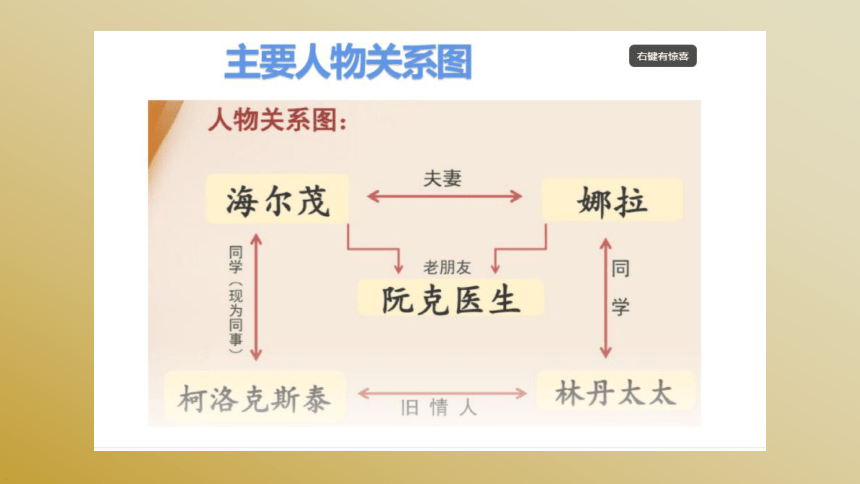 主要人物关系图

右键有惊喜

人物关系图:

海尔茂

夫妻

娜拉

老朋友

阮克医生

同学(现为同事)

同学

柯洛克斯泰

旧情人

林丹太太